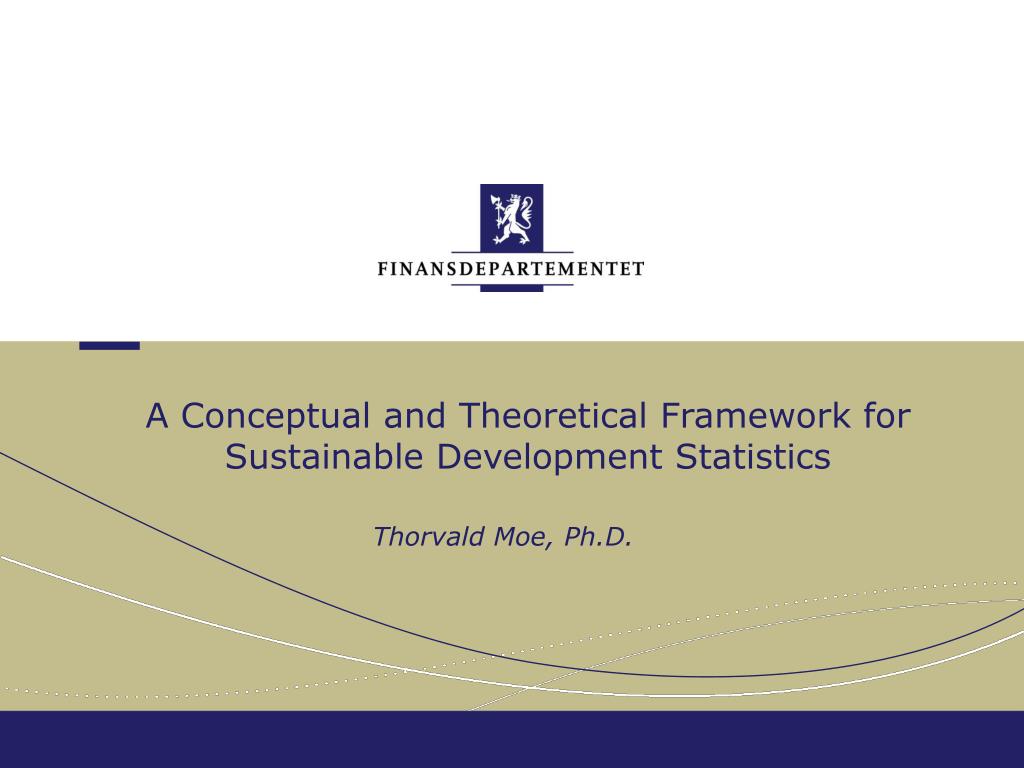 FINANSDEPARTEMENTET

A Conceptual and Theoretical Framework for Sustainable Development Statistics

Thorvald Moe, Ph.D.